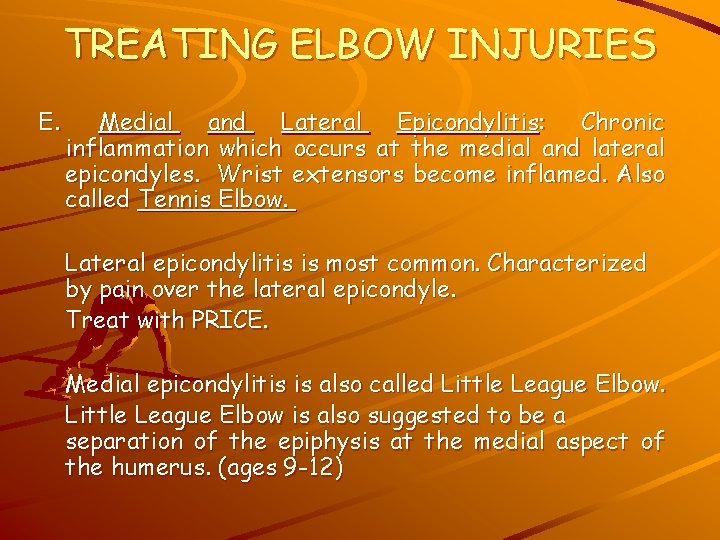 TREATING ELBOW INJURIES

E. Medial and Lateral Epicondylitis: Chronic inflammation which occurs at the medial and lateral epicondyles. Wrist extensors become inflamed. Also called Tennis Elbow.

Lateral epicondylitis is most common. Characterized by pain over the lateral epicondyle.

Treat with PRICE.

Medial epicondylitis is also called Little League Elbow.

Little League Elbow is also suggested to be a separation of the epiphysis at the medial aspect of the humerus. (ages 9-12)